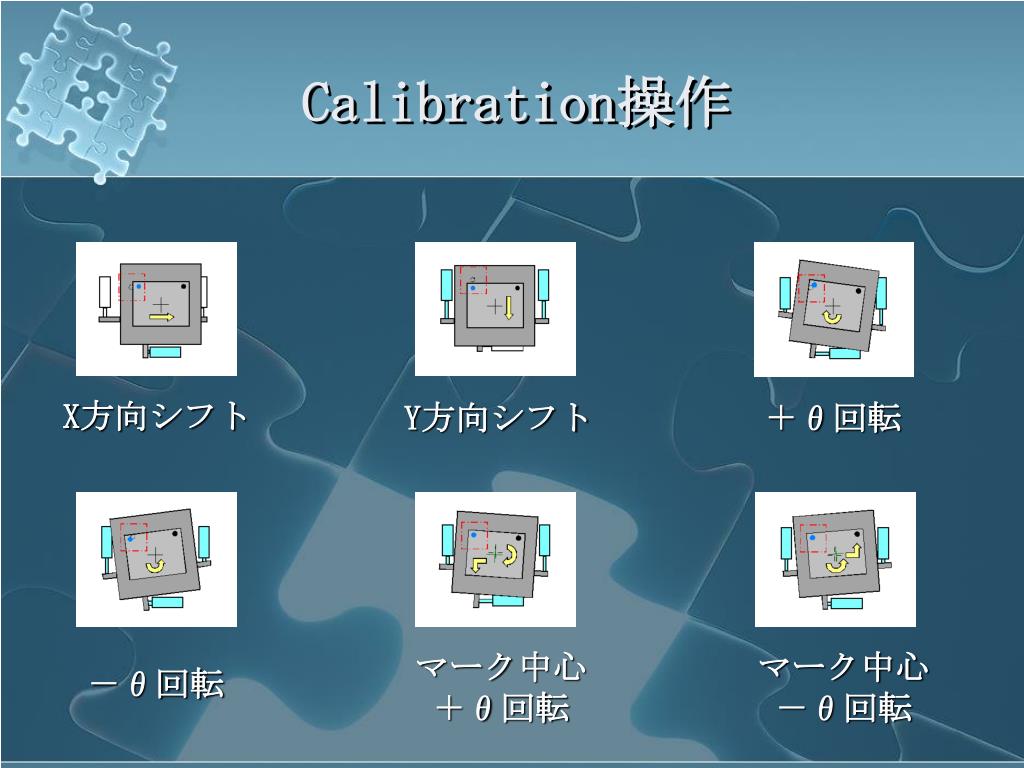 Calibration操作

X方向シフト

Y方向シフト

＋θ回転

－θ回転

マーク中心
＋θ回転

マーク中心
－θ回転